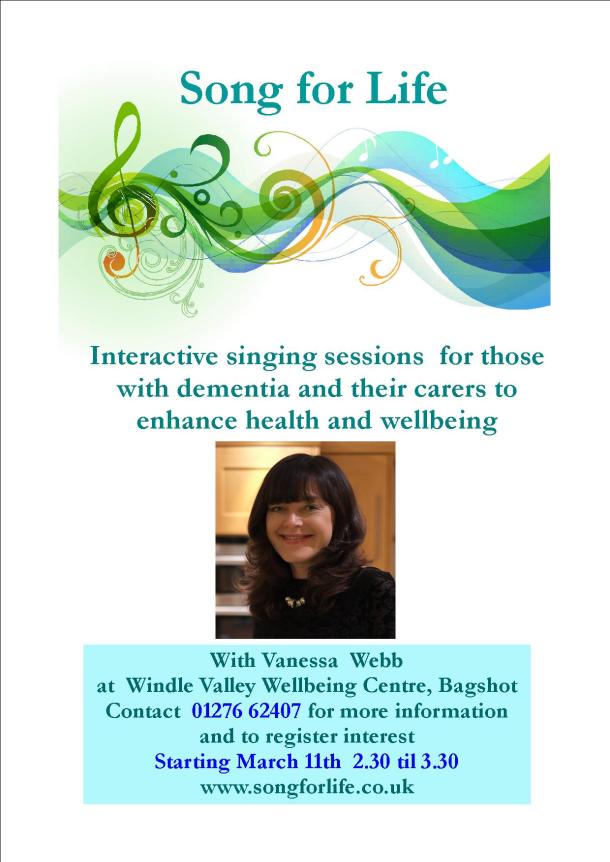 Song for Life

Interactive singing sessions for those with dementia and their carers to enhance health and wellbeing

With Vanessa Webb
at Windle Valley Wellbeing Centre, Bagshot
Contact 01276 62407 for more information and to register interest
Starting March 11th 2.30 til 3.30
www.songforlife.co.uk